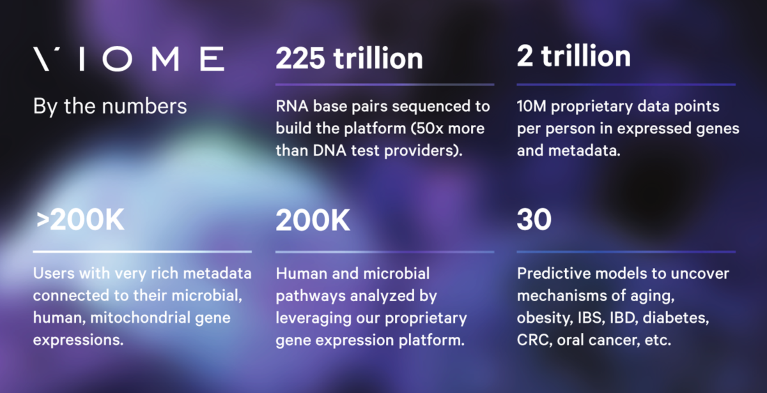 VIOME

By the numbers

225 trillion

RNA base pairs sequenced to build the platform (50x more than DNA test providers).

2 trillion

10M proprietary data points per person in expressed genes and metadata.

>200K

Users with very rich metadata connected to their microbial, human, mitochondrial gene expressions.

200K

Human and microbial pathways analyzed by leveraging our proprietary gene expression platform.

30

Predictive models to uncover mechanisms of aging, obesity, IBS, IBD, diabetes, CRC, oral cancer, etc.